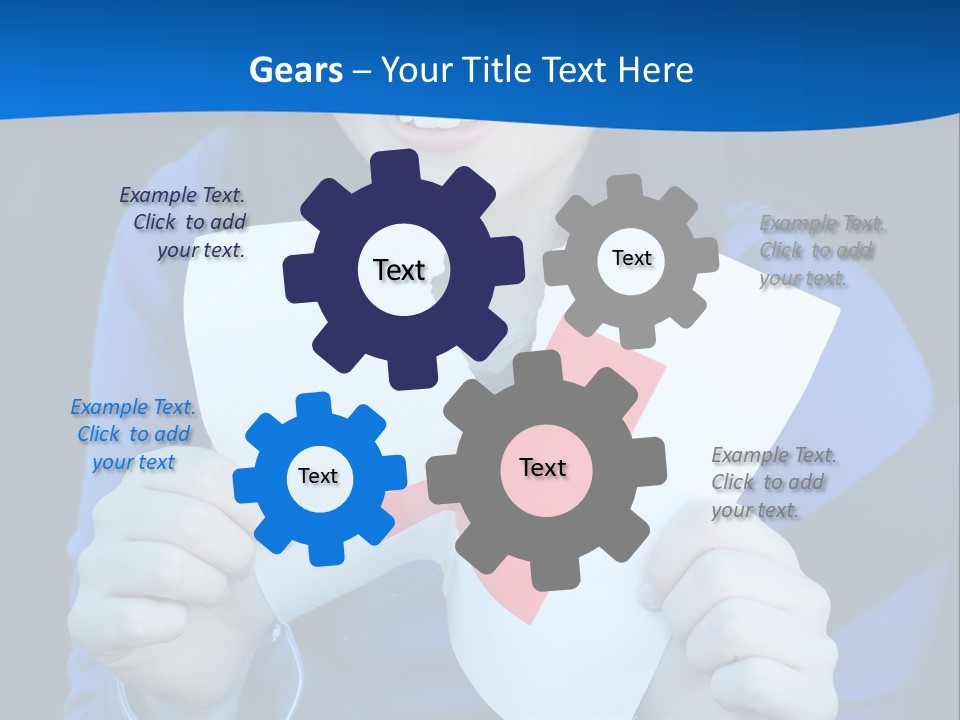 Gears – Your Title Text Here

Example Text. Click to add your text.

Text

Text

Example Text. Click to add your text.

Example Text. Click to add your text

Text

Text

Example Text. Click to add your text.